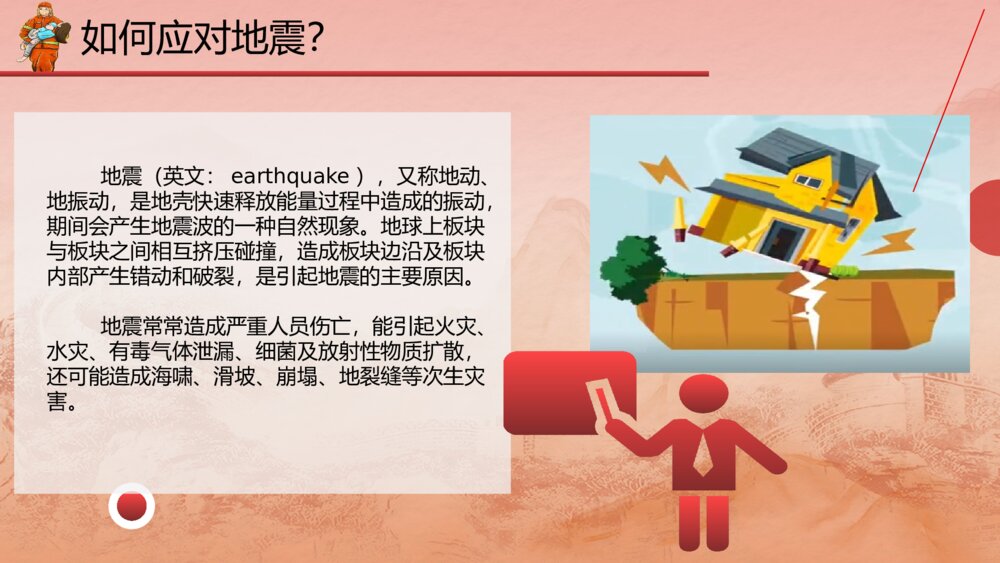 如何应对地震?

地震（英文： earthquake ），又称地动、地振动，是地壳快速释放能量过程中造成的振动，期间会产生地震波的一种自然现象。地球上板块与板块之间相互挤压碰撞，造成板块边沿及板块内部产生错动和破裂，是引起地震的主要原因。

地震常常造成严重人员伤亡，能引起火灾、水灾、有毒气体泄漏、细菌及放射性物质扩散，还可能造成海啸、滑坡、崩塌、地裂缝等次生灾害。